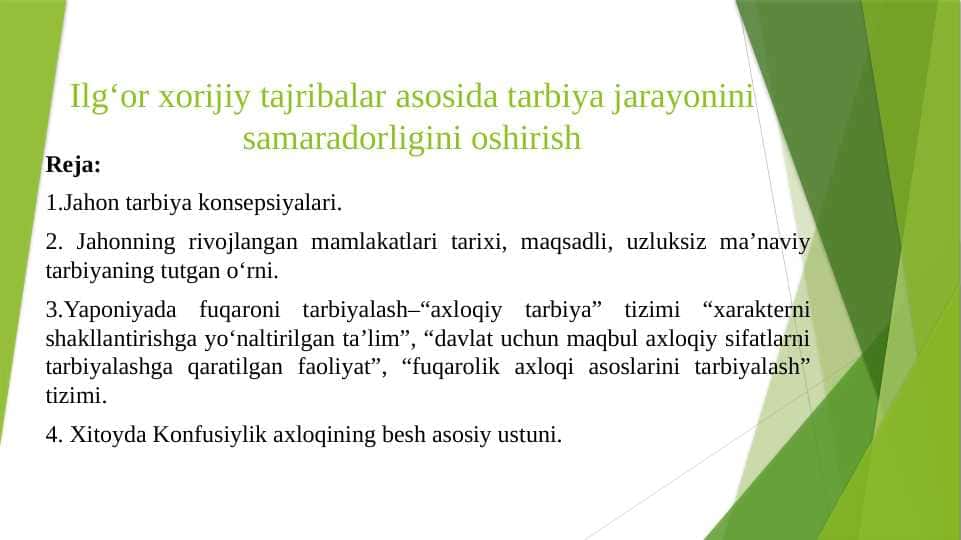 Ilg‘or xorijiy tajribalar asosida tarbiya jarayonini samaradorligini oshirish

Reja:

1.Jahon tarbiya konsepsiyalari.

2. Jahonning rivojlangan mamlakatlari tarixi, maqsadli, uzluksiz ma’naviy tarbiyaning tutgan o‘rni.

3.Yaponiyada fuqaroni tarbiyalash–“axloqiy tarbiya” tizimi “xarakterni shakllantirishga yo‘naltirilgan ta’lim”, “davlat uchun maqbul axloqiy sifatlarni tarbiyalashga qaratilgan faoliyat”, “fuqarolik axloqi asoslarini tarbiyalash” tizimi.

4. Xitoyda Konfusiylik axloqining besh asosiy ustuni.